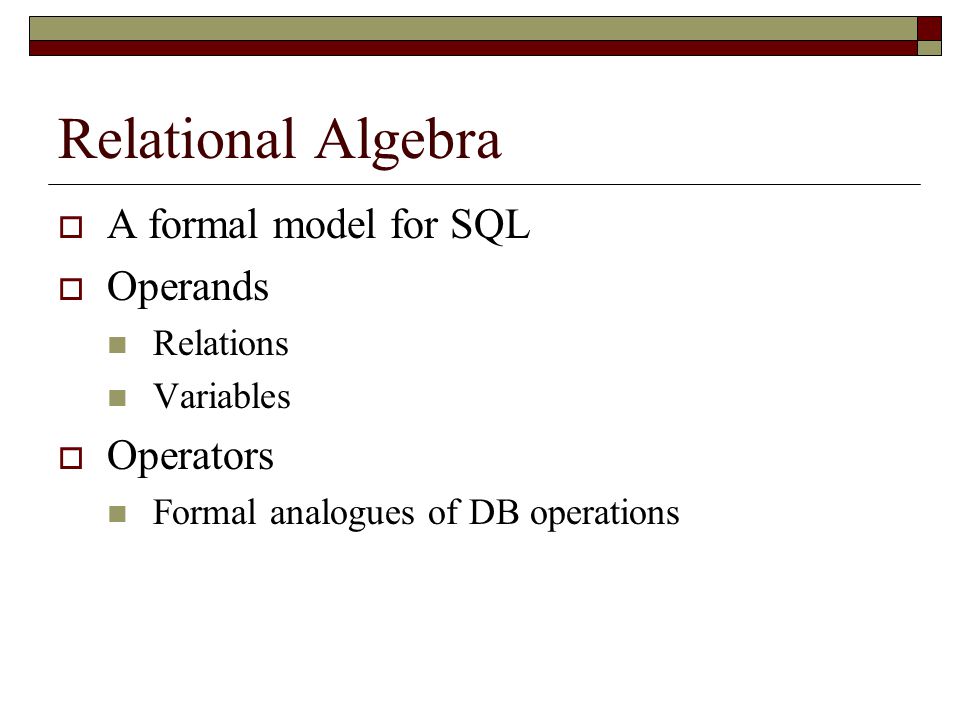 Relational Algebra

A formal model for SQL

Operands

Relations

Variables

Operators

Formal analogues of DB operations